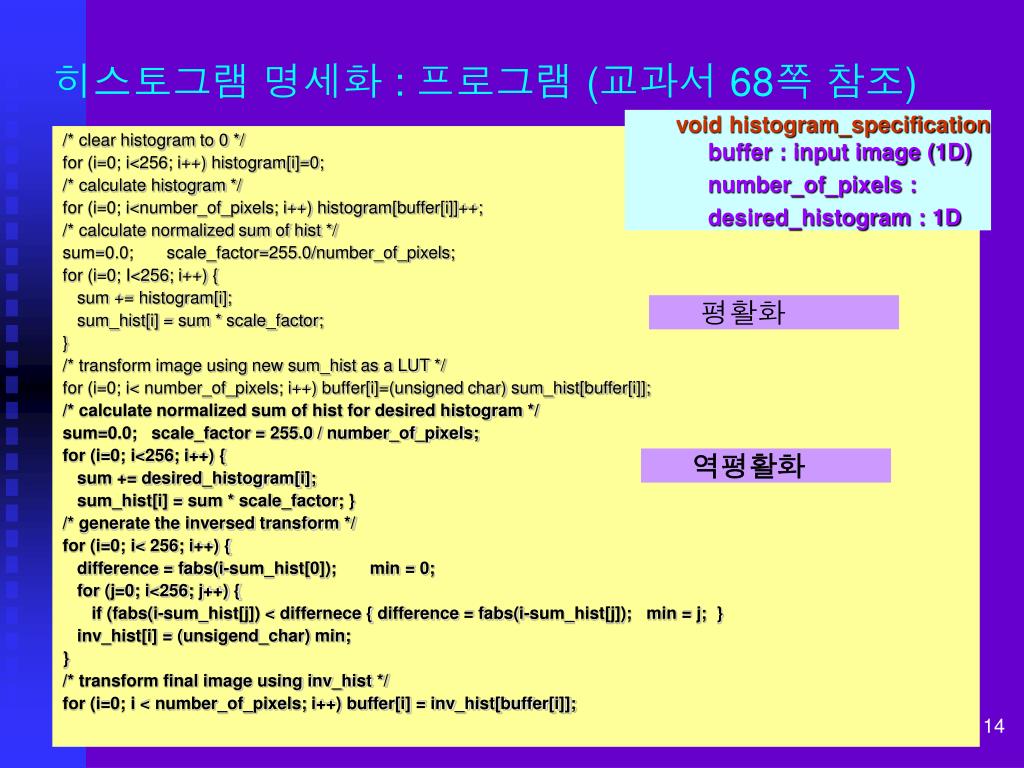 히스토그램 명세화 : 프로그램 (교과서 68쪽 참조)

void histogram_specification
buffer : input image (1D)
number_of_pixels :
desired_histogram : 1D

/* clear histogram to 0 */
for (i=0; i<256; i++) histogram[i]=0;
/* calculate histogram */
for (i=0; i<number_of_pixels; i++) histogram[buffer[i]]++;
/* calculate normalized sum of hist */
sum=0.0; scale_factor=255.0/number_of_pixels;
for (i=0; I<256; i++) {
sum += histogram[i];
sum_hist[i] = sum * scale_factor;
}
/* transform image using new sum_hist as a LUT */
for (i=0; i< number_of_pixels; i++) buffer[i]=(unsigned char) sum_hist[buffer[i]];
/* calculate normalized sum of hist for desired histogram */
sum=0.0; scale_factor = 255.0 / number_of_pixels;
for (i=0; i<256; i++) {
sum += desired_histogram[i];
sum_hist[i] = sum * scale_factor; }
/* generate the inversed transform */
for (i=0; i< 256; i++) {
difference = fabs(i-sum_hist[0]); min = 0;
for (j=0; i<256; j++) {
if (fabs(i-sum_hist[j]) < differnece { difference = fabs(i-sum_hist[j]); min = j; }
inv_hist[i] = (unsigend_char) min;
}
/* transform final image using inv_hist */
for (i=0; i < number_of_pixels; i++) buffer[i] = inv_hist[buffer[i]];

평활화

역평활화

14